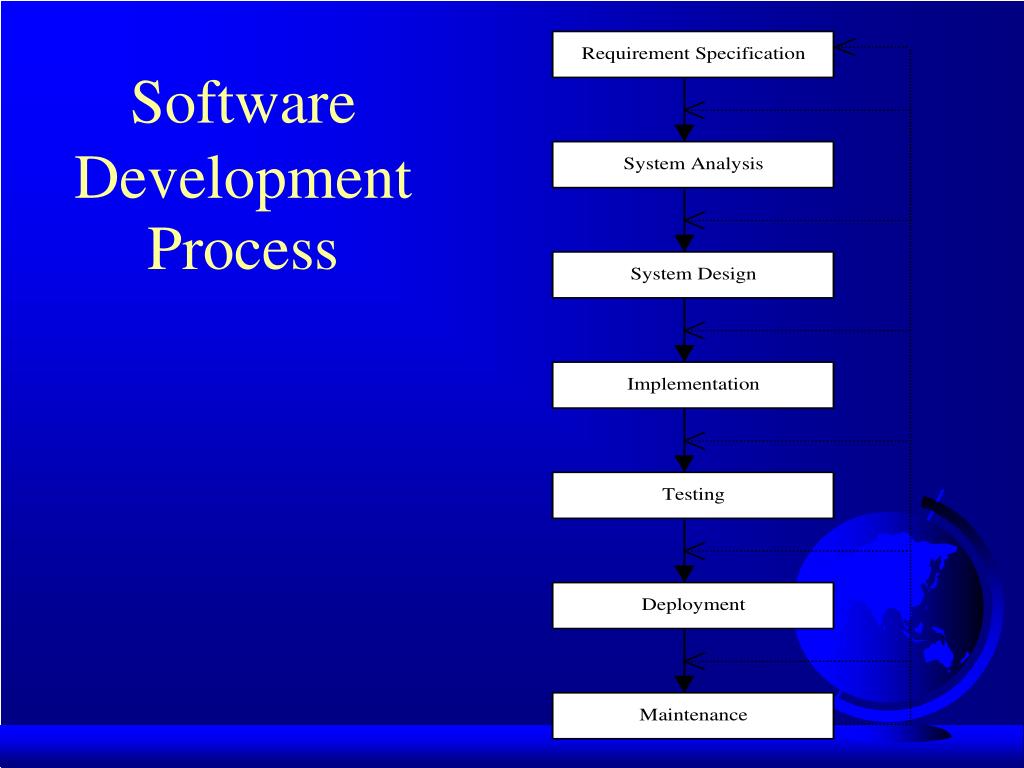 Software Development Process

Requirement Specification

System Analysis

System Design

Implementation

Testing

Deployment

Maintenance